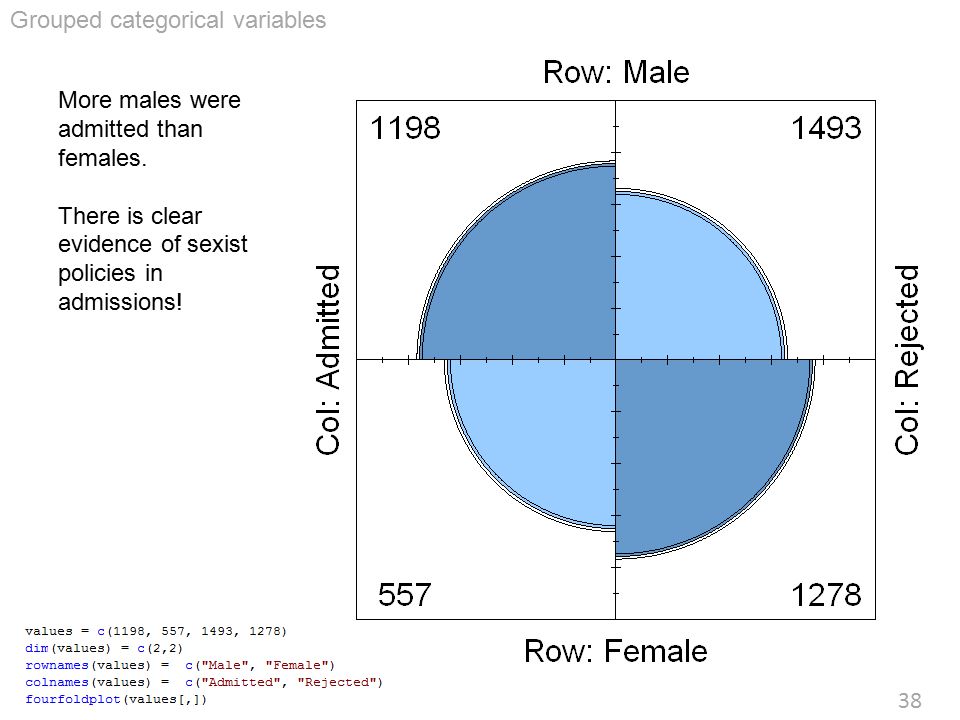 Grouped categorical variables

More males were admitted than females.

There is clear evidence of sexist policies in admissions!

Row: Male

1198

1493

Col: Admitted

Col: Rejected

557

1278

Row: Female

values = c(1198, 557, 1493, 1278)
dim(values) = c(2,2)
rownames(values) = c("Male", "Female")
colnames(values) = c("Admitted", "Rejected")
fourfoldplot(values[,])

38